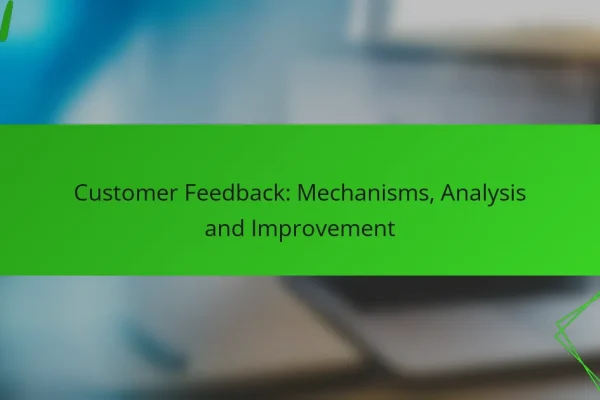 Customer Feedback: Mechanisms, Analysis and Improvement